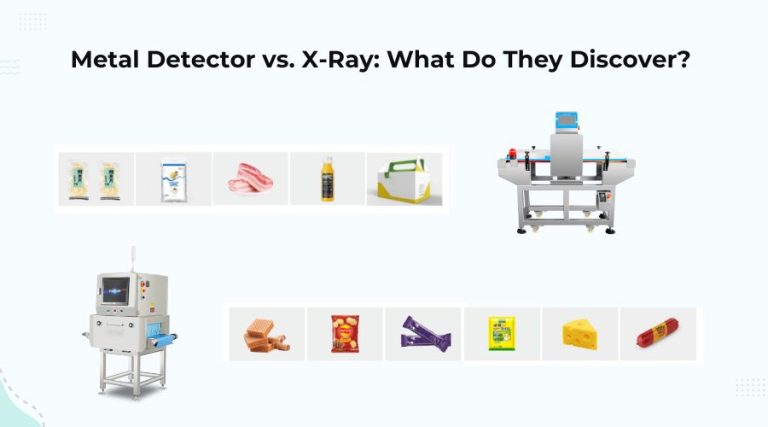 Metal Detector vs. X-Ray: What Do They Discover?